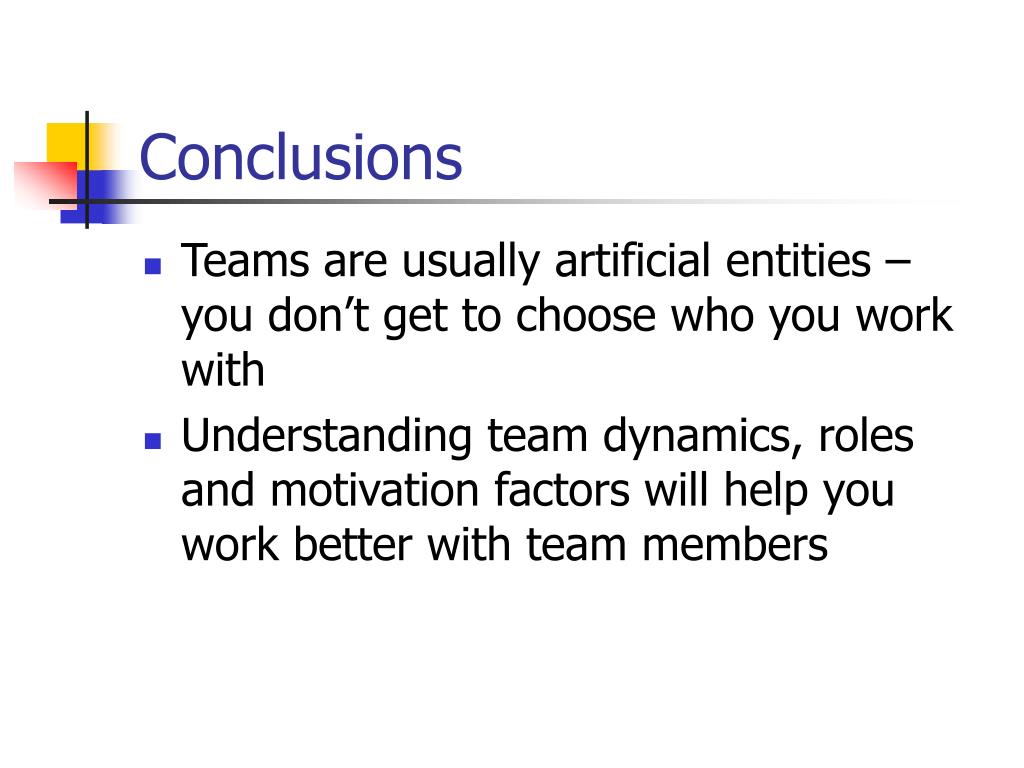 Conclusions

- Teams are usually artificial entities – you don’t get to choose who you work with
- Understanding team dynamics, roles and motivation factors will help you work better with team members